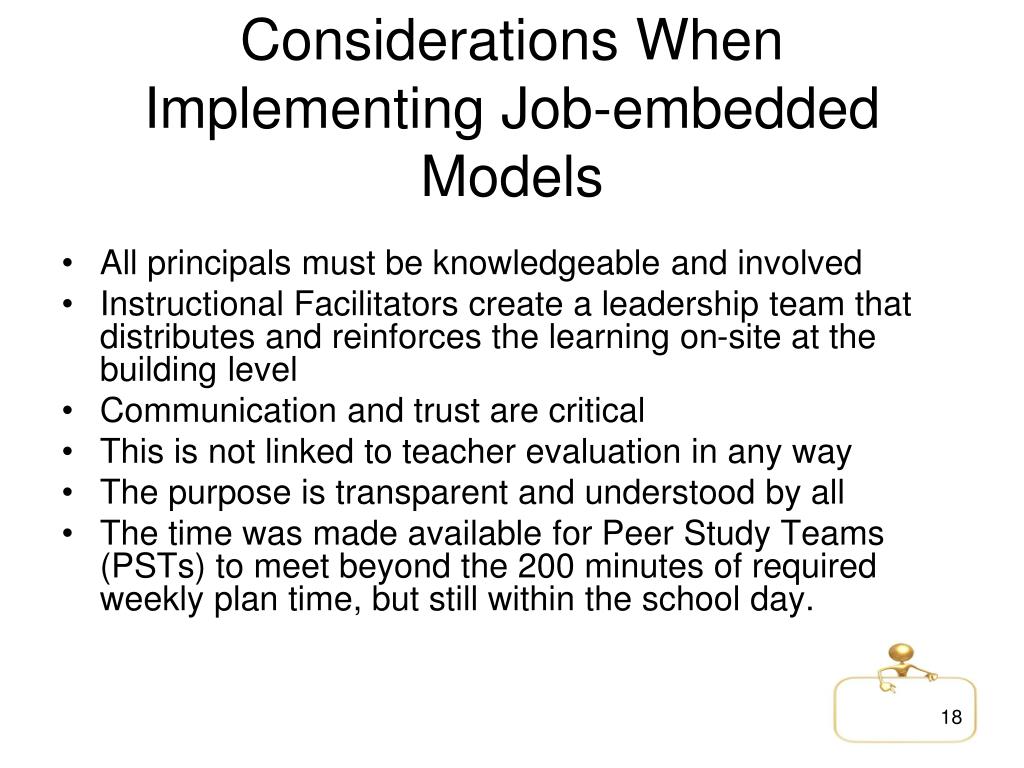 Considerations When Implementing Job-embedded Models

• All principals must be knowledgeable and involved
• Instructional Facilitators create a leadership team that distributes and reinforces the learning on-site at the building level
• Communication and trust are critical
• This is not linked to teacher evaluation in any way
• The purpose is transparent and understood by all
• The time was made available for Peer Study Teams (PSTs) to meet beyond the 200 minutes of required weekly plan time, but still within the school day.

18